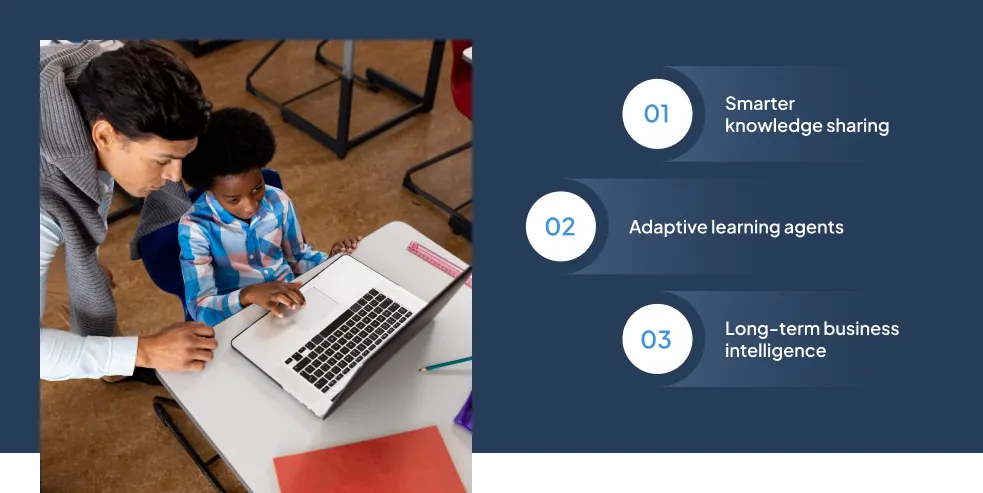 01
Smarter knowledge sharing

02
Adaptive learning agents

03
Long-term business intelligence